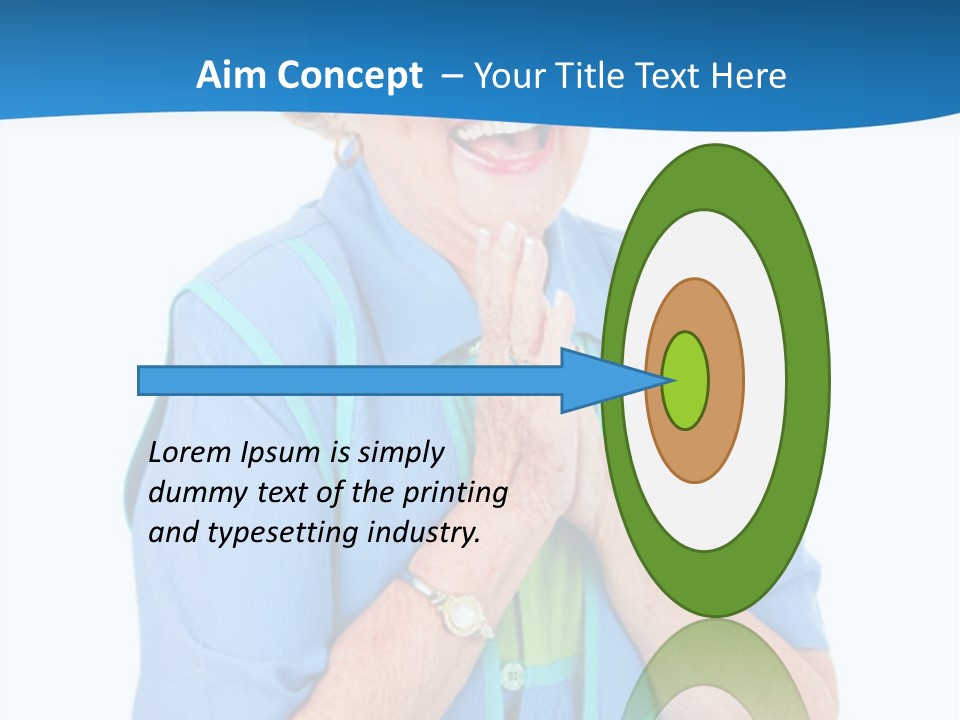 Aim Concept – Your Title Text Here

Lorem Ipsum is simply dummy text of the printing and typesetting industry.